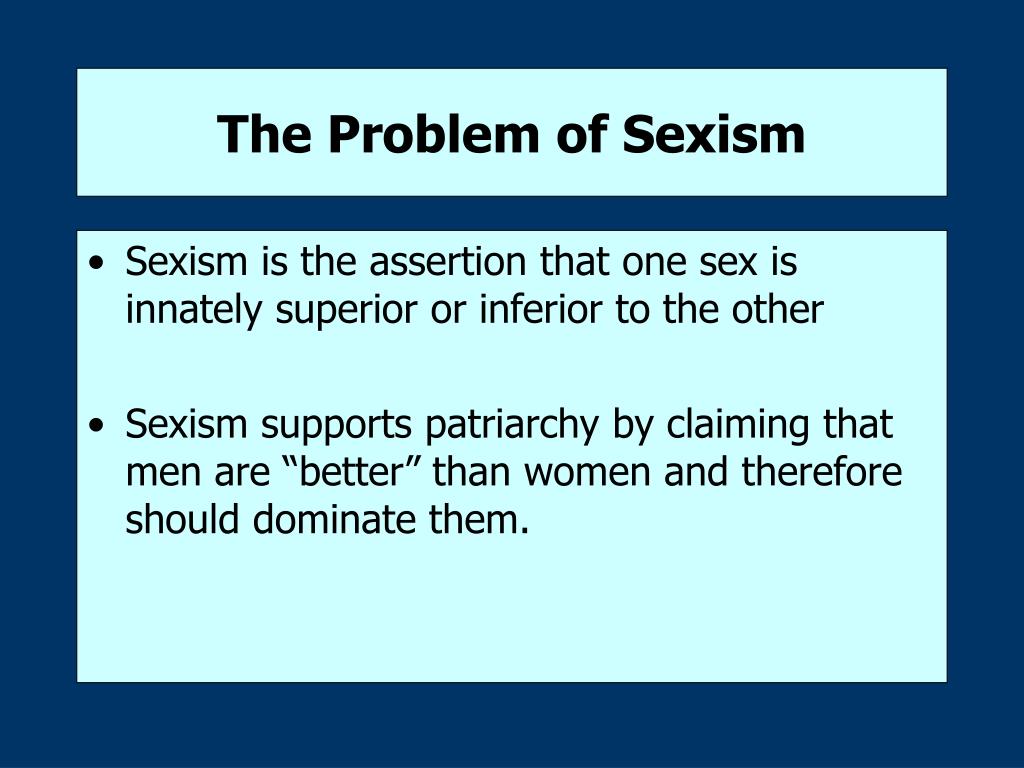 The Problem of Sexism

• Sexism is the assertion that one sex is innately superior or inferior to the other

• Sexism supports patriarchy by claiming that men are “better” than women and therefore should dominate them.